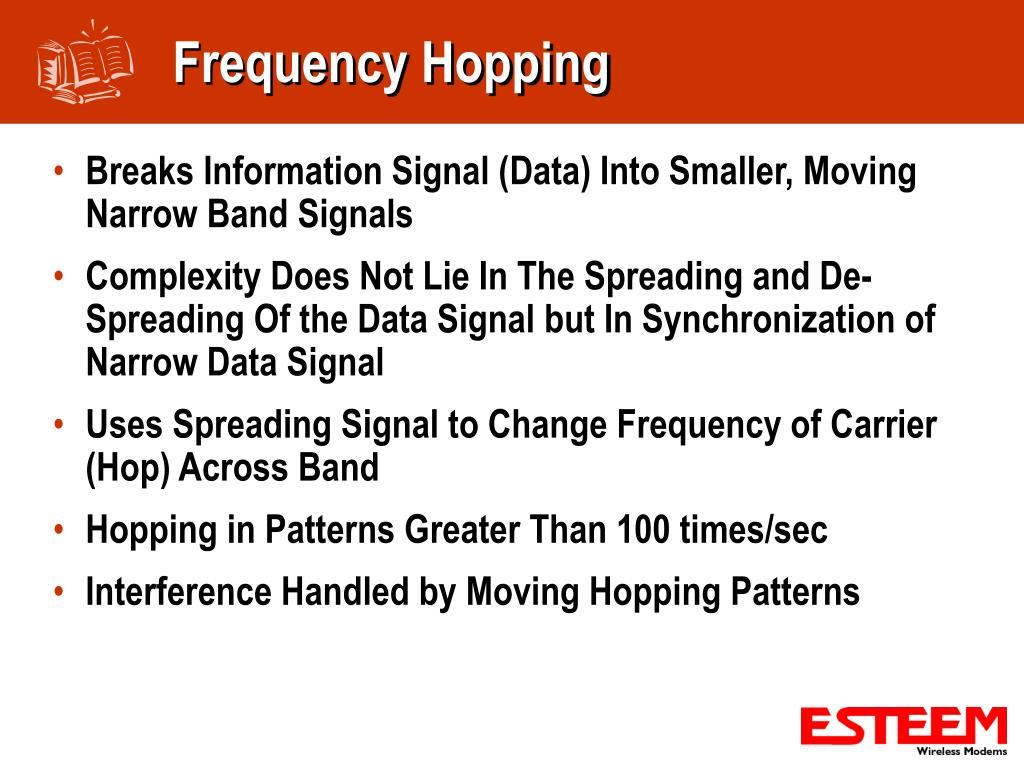 Frequency Hopping

• Breaks Information Signal (Data) Into Smaller, Moving Narrow Band Signals

• Complexity Does Not Lie In The Spreading and De-Spreading Of the Data Signal but In Synchronization of Narrow Data Signal

• Uses Spreading Signal to Change Frequency of Carrier (Hop) Across Band

• Hopping in Patterns Greater Than 100 times/sec

• Interference Handled by Moving Hopping Patterns

ESTEEM
Wireless Modems